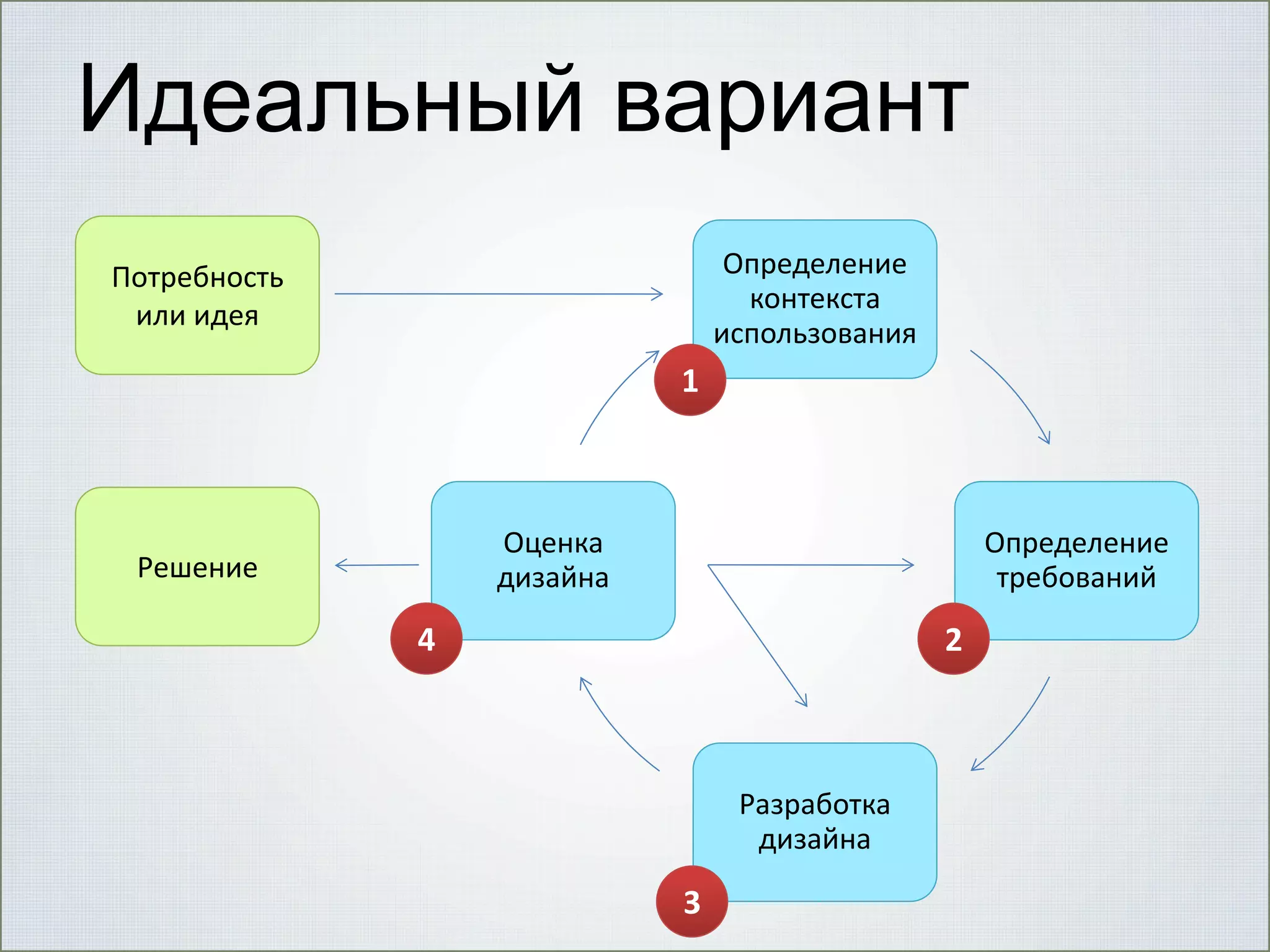 Идеальный вариант

Потребность или идея

Определение контекста использования

1

Решение

Оценка дизайна

4

Определение требований

2

Разработка дизайна

3